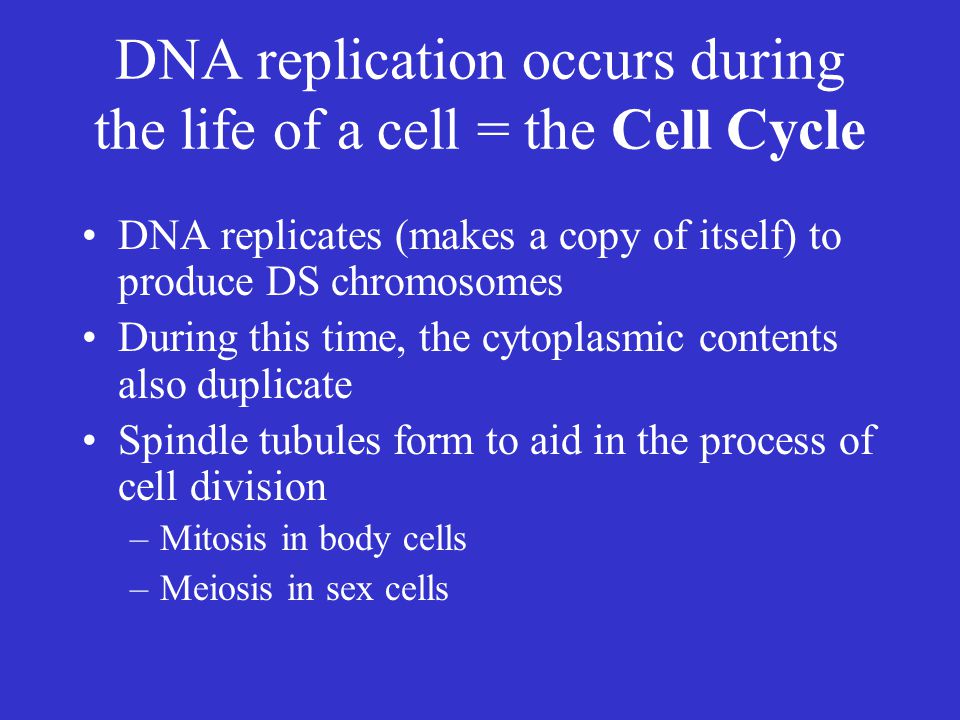 DNA replication occurs during the life of a cell = the Cell Cycle

• DNA replicates (makes a copy of itself) to produce DS chromosomes
• During this time, the cytoplasmic contents also duplicate
• Spindle tubules form to aid in the process of cell division
– Mitosis in body cells
– Meiosis in sex cells